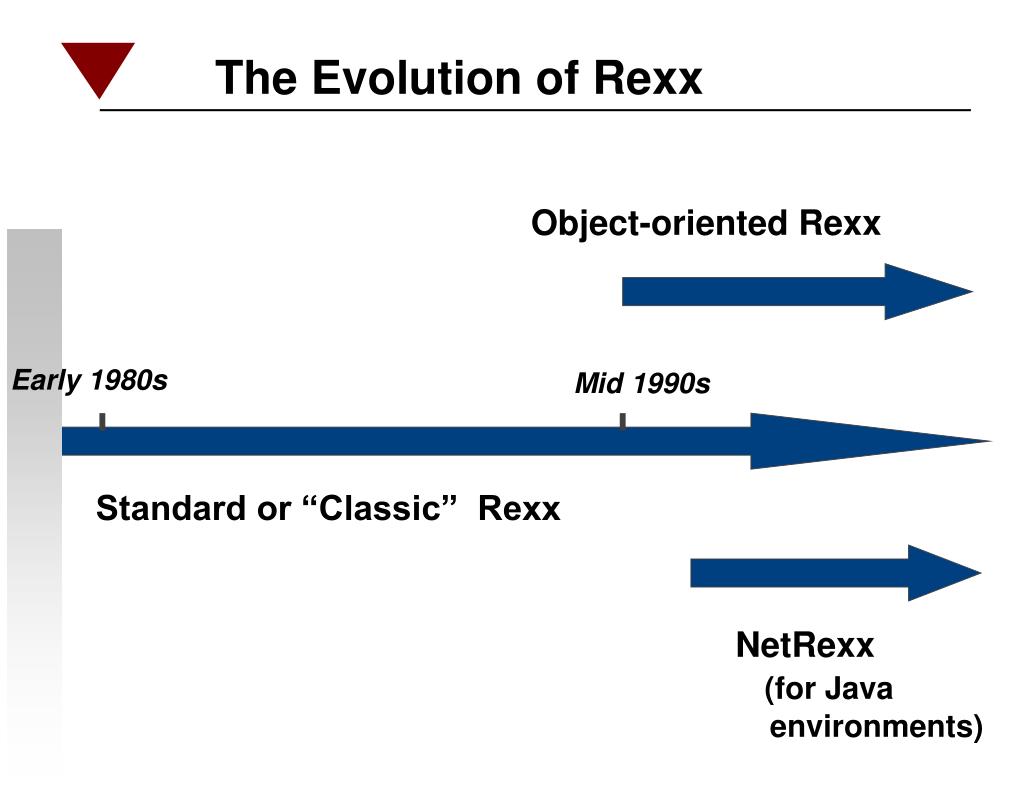 The Evolution of Rexx

Object-oriented Rexx

Early 1980s

Mid 1990s

Standard or “Classic” Rexx

NetRexx
(for Java environments)